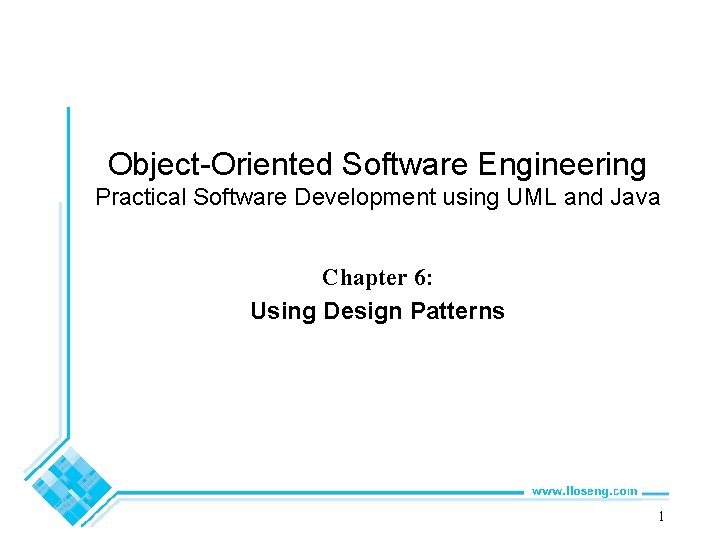 Object-Oriented Software Engineering
Practical Software Development using UML and Java

Chapter 6:
Using Design Patterns

www.lloseng.com

1